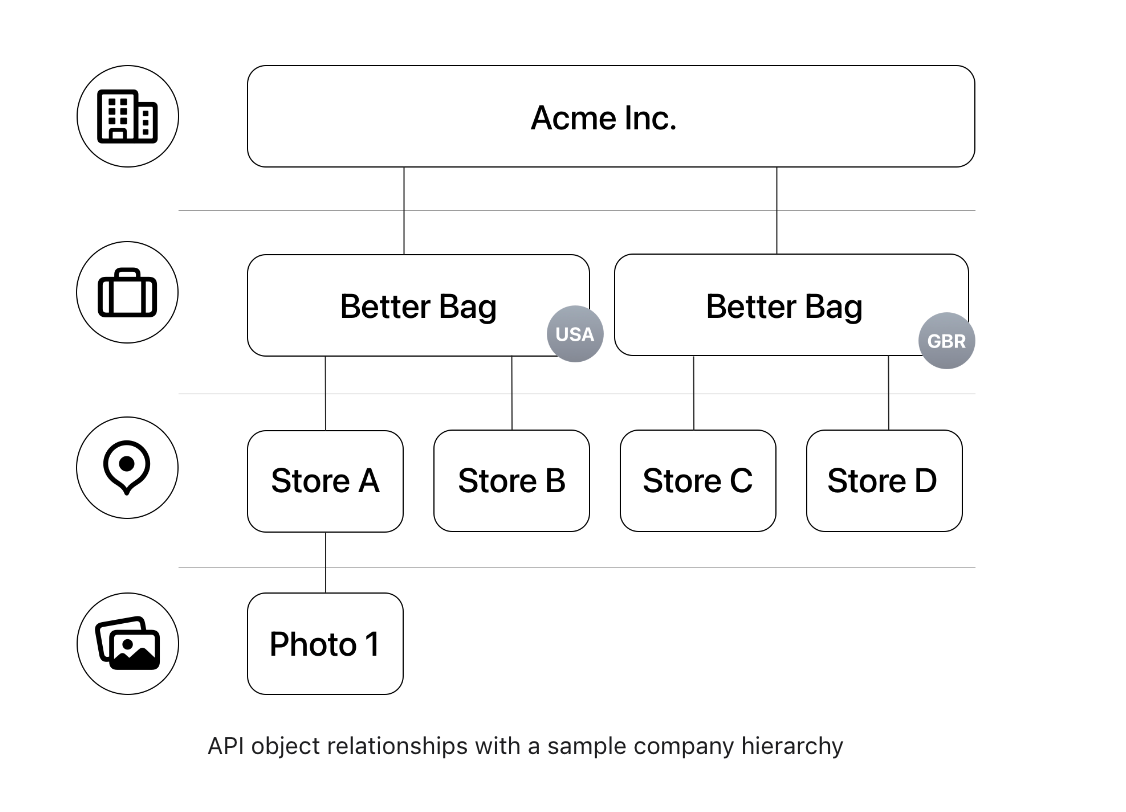 Acme Inc.

Better Bag
USA

Better Bag
GBR

Store A

Store B

Store C

Store D

Photo 1

API object relationships with a sample company hierarchy